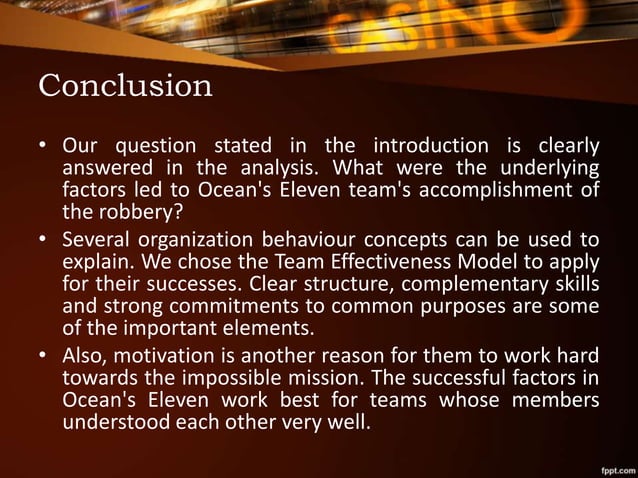 CASINO

Conclusion

• Our question stated in the introduction is clearly answered in the analysis. What were the underlying factors led to Ocean's Eleven team's accomplishment of the robbery?

• Several organization behaviour concepts can be used to explain. We chose the Team Effectiveness Model to apply for their successes. Clear structure, complementary skills and strong commitments to common purposes are some of the important elements.

• Also, motivation is another reason for them to work hard towards the impossible mission. The successful factors in Ocean's Eleven work best for teams whose members understood each other very well.

fppt.com